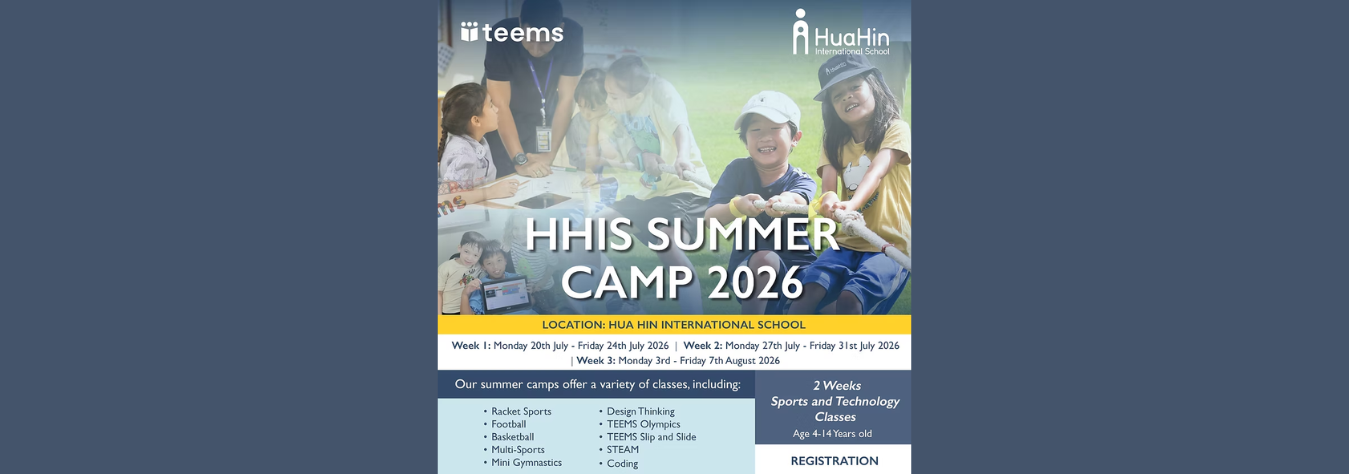 teems

HuaHin International School

HHIS SUMMER CAMP 2026

LOCATION: HUA HIN INTERNATIONAL SCHOOL

Week 1: Monday 20th July - Friday 24th July 2026 | Week 2: Monday 27th July - Friday 31st July 2026 | Week 3: Monday 3rd - Friday 7th August 2026

Our summer camps offer a variety of classes, including:

• Racket Sports
• Football
• Basketball
• Multi-Sports
• Mini Gymnastics

• Design Thinking
• TEEMS Olympics
• TEEMS Slip and Slide
• STEAM
• Coding

2 Weeks Sports and Technology Classes

Age 4-14 Years old

REGISTRATION